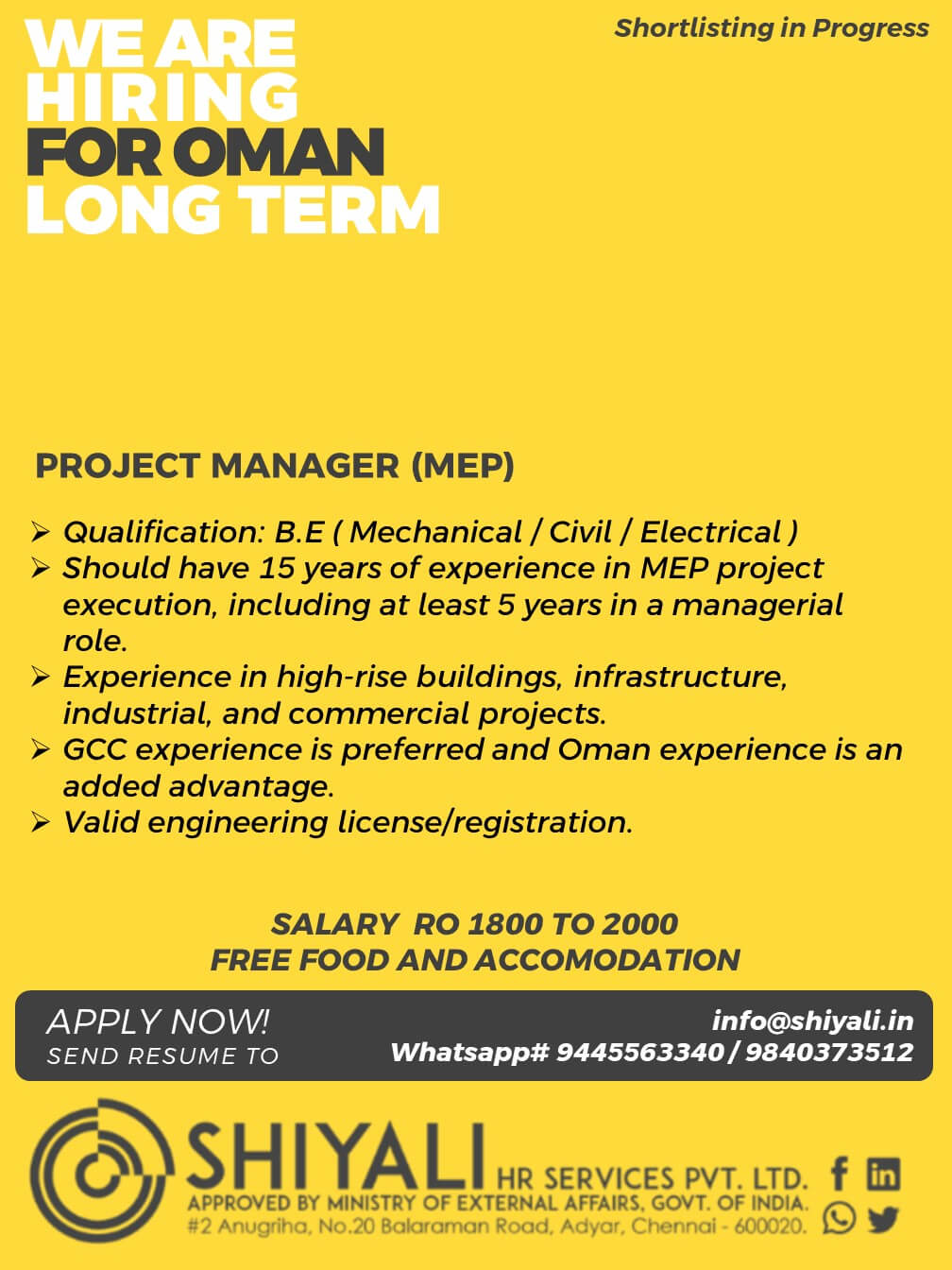 WE ARE HIRING FOR OMAN LONG TERM

Shortlisting in Progress

PROJECT MANAGER (MEP)

➢ Qualification: B.E ( Mechanical / Civil / Electrical )
➢ Should have 15 years of experience in MEP project execution, including at least 5 years in a managerial role.
➢ Experience in high-rise buildings, infrastructure, industrial, and commercial projects.
➢ GCC experience is preferred and Oman experience is an added advantage.
➢ Valid engineering license/registration.

SALARY RO 1800 TO 2000
FREE FOOD AND ACCOMODATION

APPLY NOW!
SEND RESUME TO

info@shiyali.in
Whatsapp# 9445563340 / 9840373512

SHIYALI HR SERVICES PVT. LTD.
APPROVED BY MINISTRY OF EXTERNAL AFFAIRS, GOVT. OF INDIA.
#2 Anugriha, No.20 Balaraman Road, Adyar, Chennai - 600020.